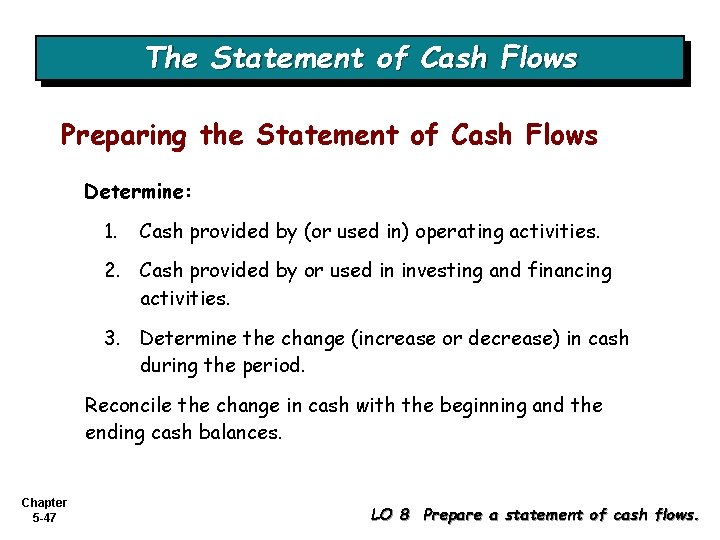 The Statement of Cash Flows

Preparing the Statement of Cash Flows

Determine:

1. Cash provided by (or used in) operating activities.

2. Cash provided by or used in investing and financing activities.

3. Determine the change (increase or decrease) in cash during the period.

Reconcile the change in cash with the beginning and the ending cash balances.

Chapter 5-47

LO 8 Prepare a statement of cash flows.